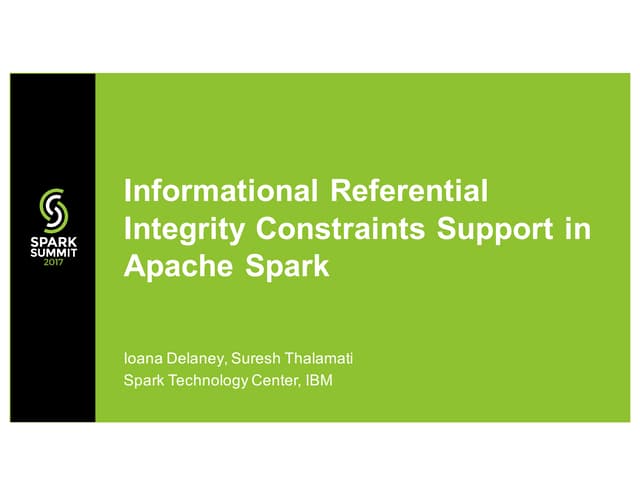 SPARK SUMMIT 2017

Informational Referential Integrity Constraints Support in Apache Spark

Ioana Delaney, Suresh Thalamati
Spark Technology Center, IBM